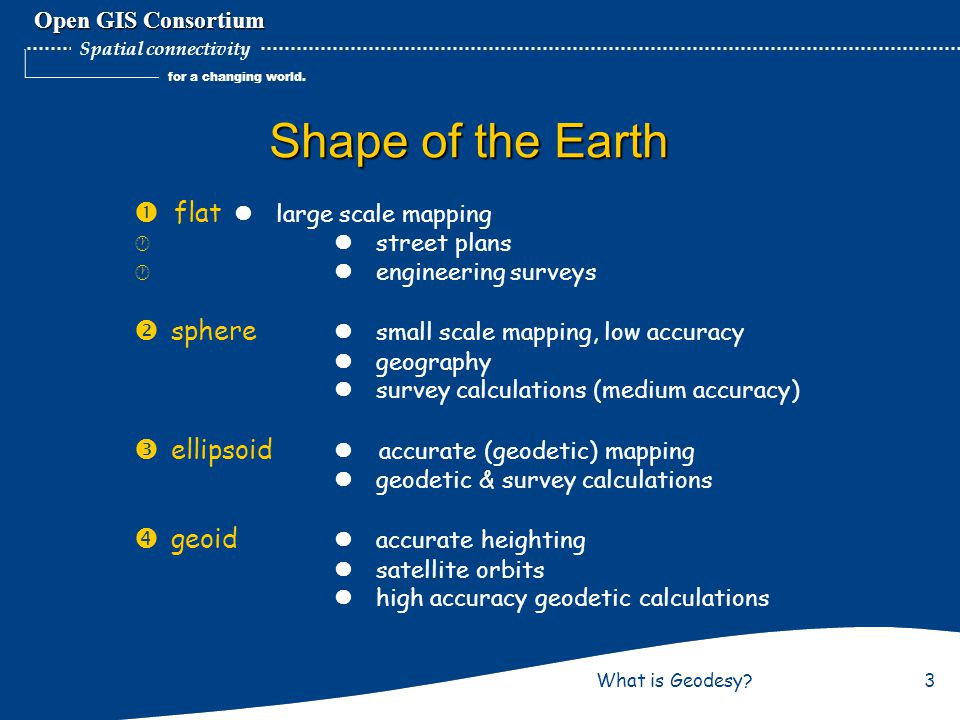 Open GIS Consortium
Spatial connectivity
for a changing world.

Shape of the Earth

❶ flat ● large scale mapping
● street plans
● engineering surveys

❷ sphere ● small scale mapping, low accuracy
● geography
● survey calculations (medium accuracy)

❸ ellipsoid ● accurate (geodetic) mapping
● geodetic & survey calculations

❹ geoid ● accurate heighting
● satellite orbits
● high accuracy geodetic calculations

What is Geodesy? 3